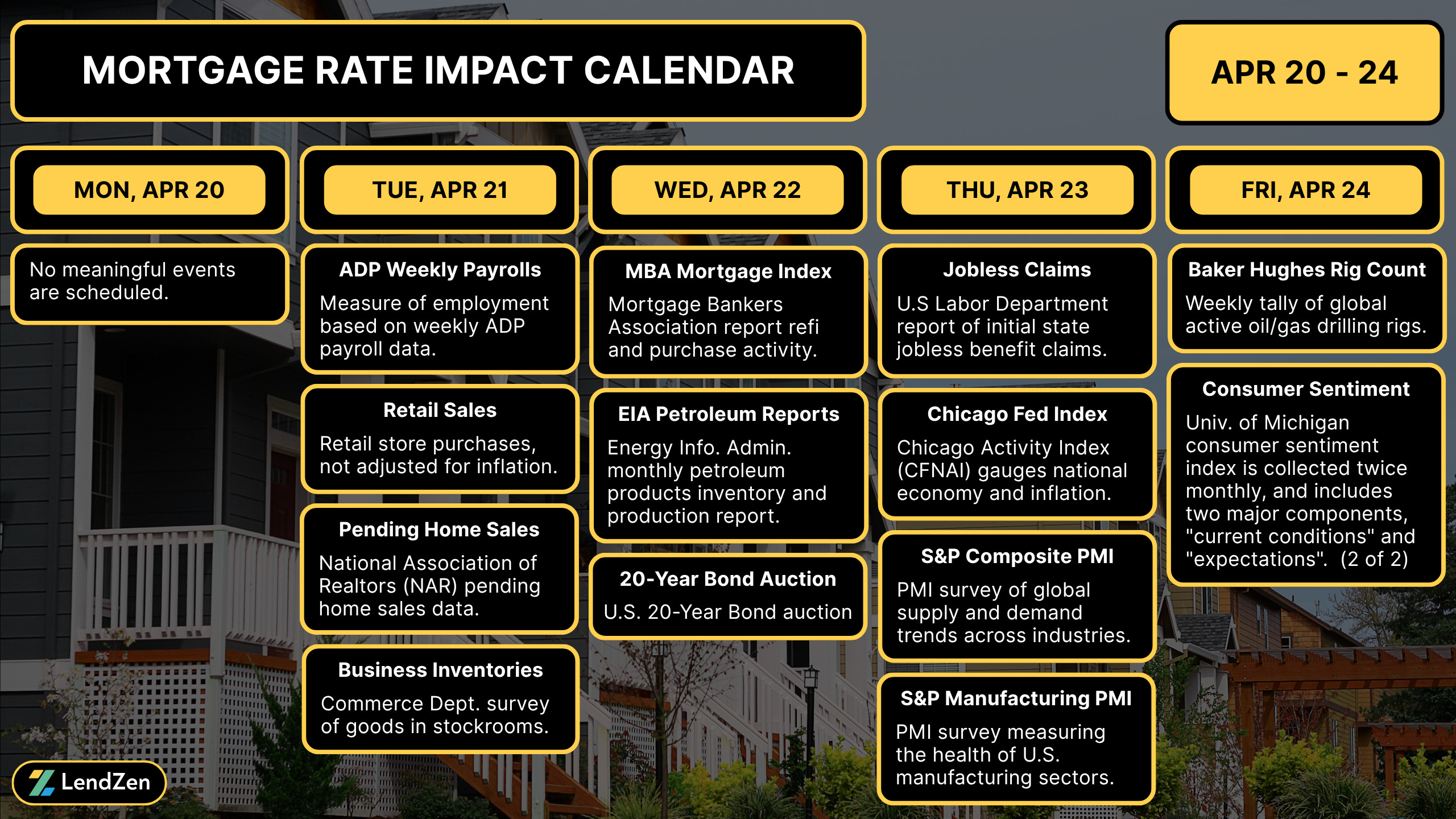 MORTGAGE RATE IMPACT CALENDAR

APR 20 - 24

MON, APR 20

No meaningful events are scheduled.

TUE, APR 21

ADP Weekly Payrolls
Measure of employment based on weekly ADP payroll data.

Retail Sales
Retail store purchases, not adjusted for inflation.

Pending Home Sales
National Association of Realtors (NAR) pending home sales data.

Business Inventories
Commerce Dept. survey of goods in stockrooms.

WED, APR 22

MBA Mortgage Index
Mortgage Bankers Association report refi and purchase activity.

EIA Petroleum Reports
Energy Info. Admin. monthly petroleum products inventory and production report.

20-Year Bond Auction
U.S. 20-Year Bond auction

THU, APR 23

Jobless Claims
U.S Labor Department report of initial state jobless benefit claims.

Chicago Fed Index
Chicago Activity Index (CFNAI) gauges national economy and inflation.

S&P Composite PMI
PMI survey of global supply and demand trends across industries.

S&P Manufacturing PMI
PMI survey measuring the health of U.S. manufacturing sectors.

FRI, APR 24

Baker Hughes Rig Count
Weekly tally of global active oil/gas drilling rigs.

Consumer Sentiment
Univ. of Michigan consumer sentiment index is collected twice monthly, and includes two major components, "current conditions" and "expectations". (2 of 2)

LendZen